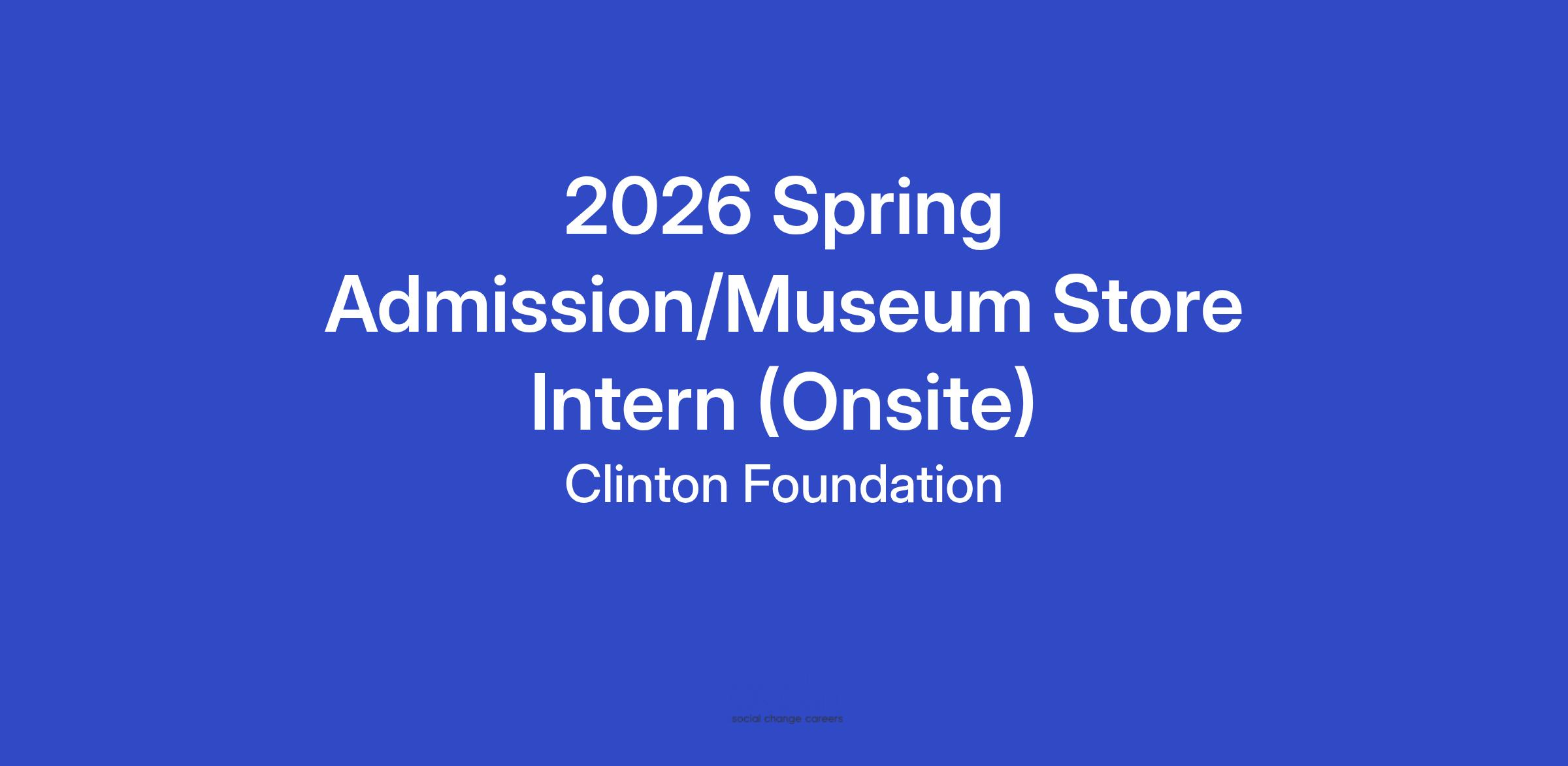 2026 Spring Admission/Museum Store Intern (Onsite)

Clinton Foundation

social change careers